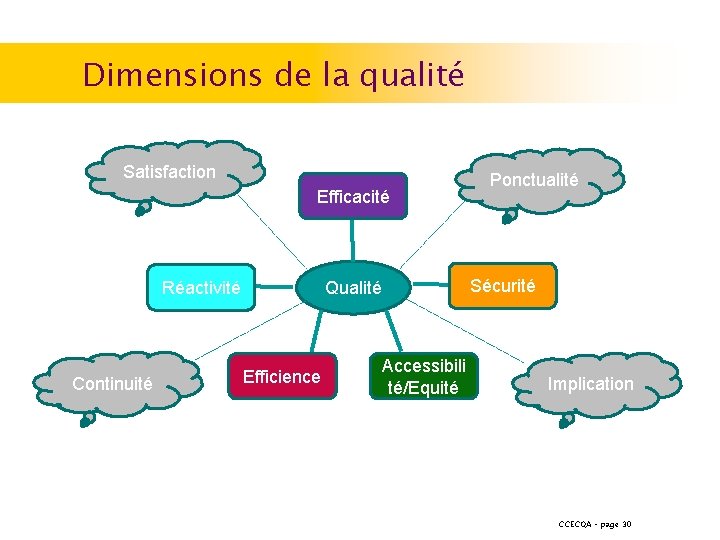 Dimensions de la qualité

Satisfaction

Efficacité

Ponctualité

Réactivité

Qualité

Sécurité

Continuité

Efficience

Accessibilité/Equité

Implication

CCECQA - page 30